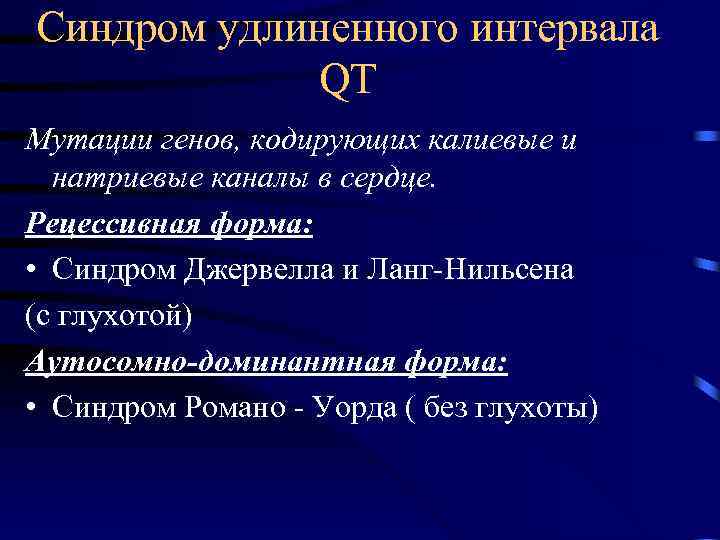 Синдром удлиненного интервала QT

Мутации генов, кодирующих калиевые и натриевые каналы в сердце.

Рецессивная форма:

• Синдром Джервелла и Ланг-Нильсена (с глухотой)

Аутосомно-доминантная форма:

• Синдром Романо - Уорда ( без глухоты)